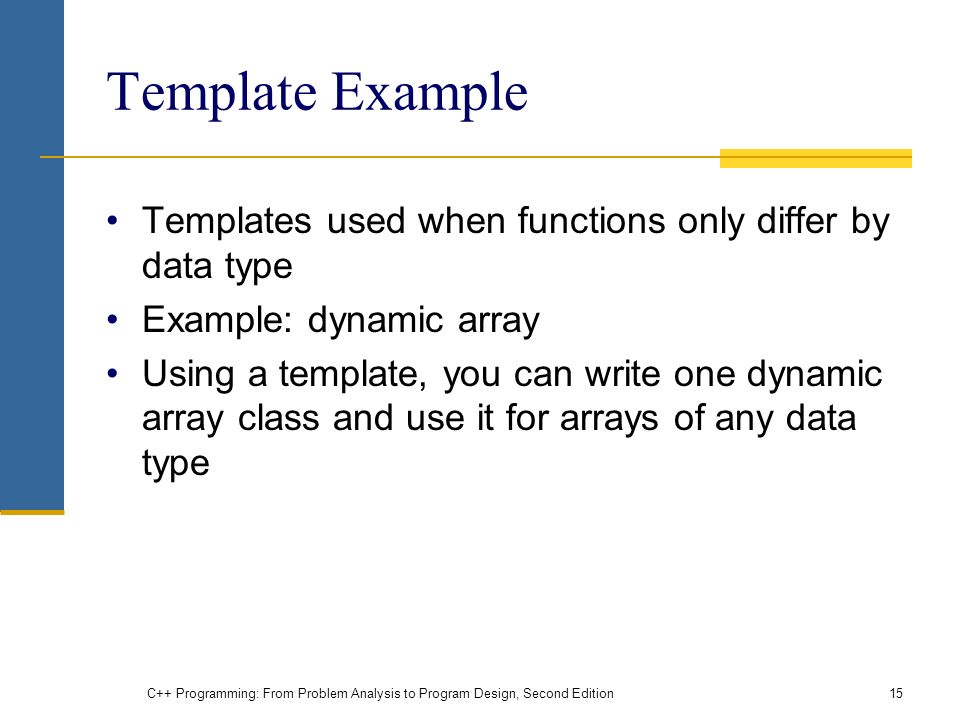 Template Example

• Templates used when functions only differ by data type
• Example: dynamic array
• Using a template, you can write one dynamic array class and use it for arrays of any data type

C++ Programming: From Problem Analysis to Program Design, Second Edition

15